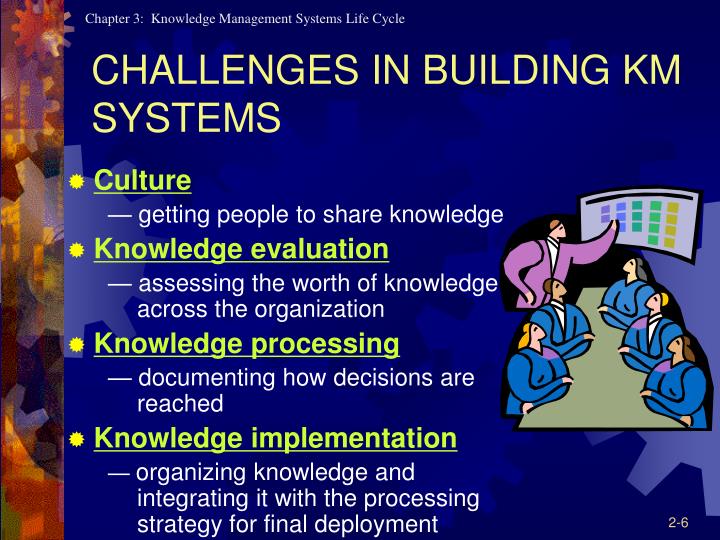 Chapter 3: Knowledge Management Systems Life Cycle

CHALLENGES IN BUILDING KM SYSTEMS

Culture
— getting people to share knowledge

Knowledge evaluation
— assessing the worth of knowledge across the organization

Knowledge processing
— documenting how decisions are reached

Knowledge implementation
— organizing knowledge and integrating it with the processing strategy for final deployment

2-6